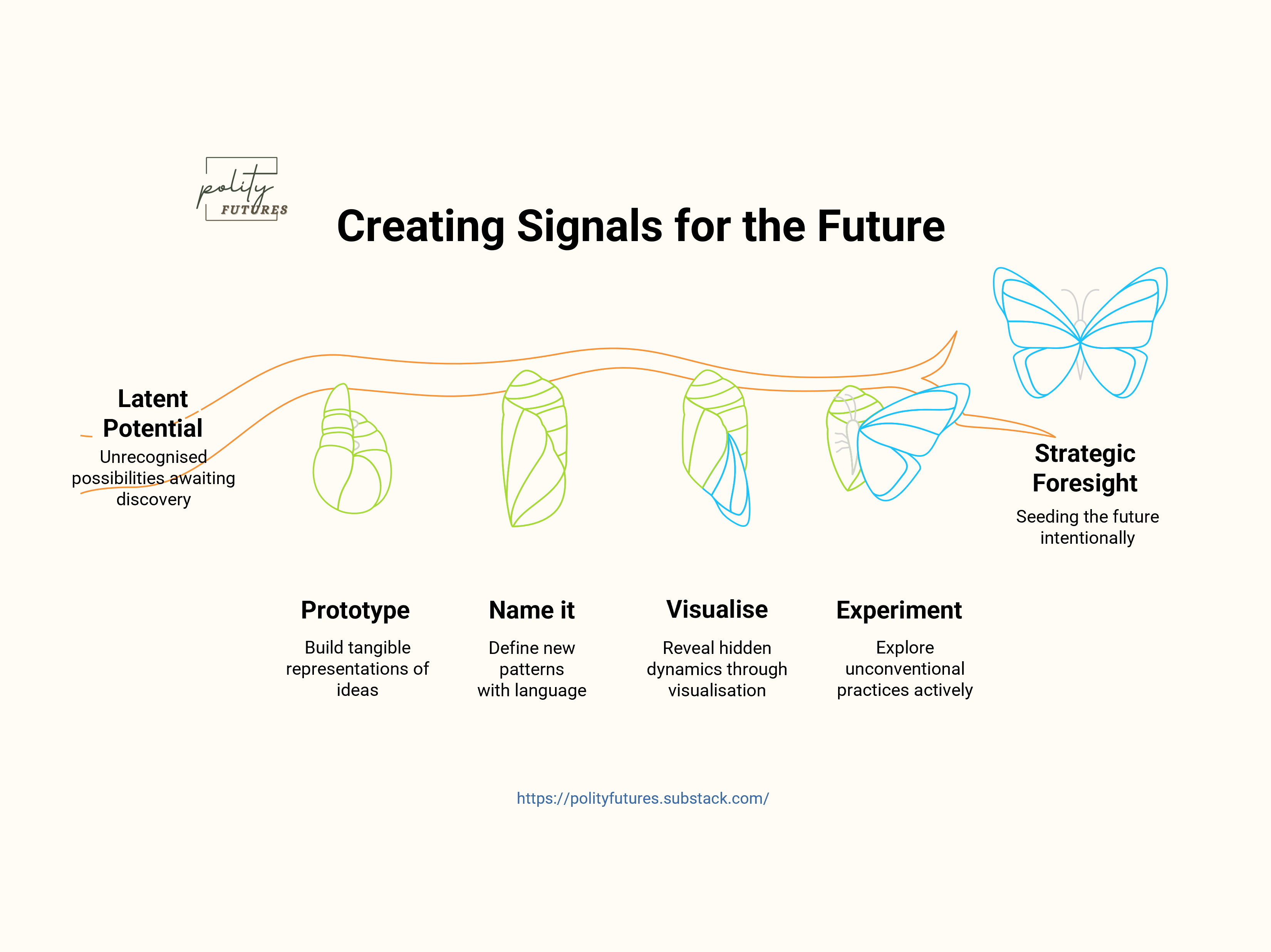 polity
FUTURES

Creating Signals for the Future

Latent Potential
Unrecognised possibilities awaiting discovery

Strategic Foresight
Seeding the future intentionally

Prototype
Build tangible representations of ideas

Name it
Define new patterns with language

Visualise
Reveal hidden dynamics through visualisation

Experiment
Explore unconventional practices actively

https://polityfutures.substack.com/